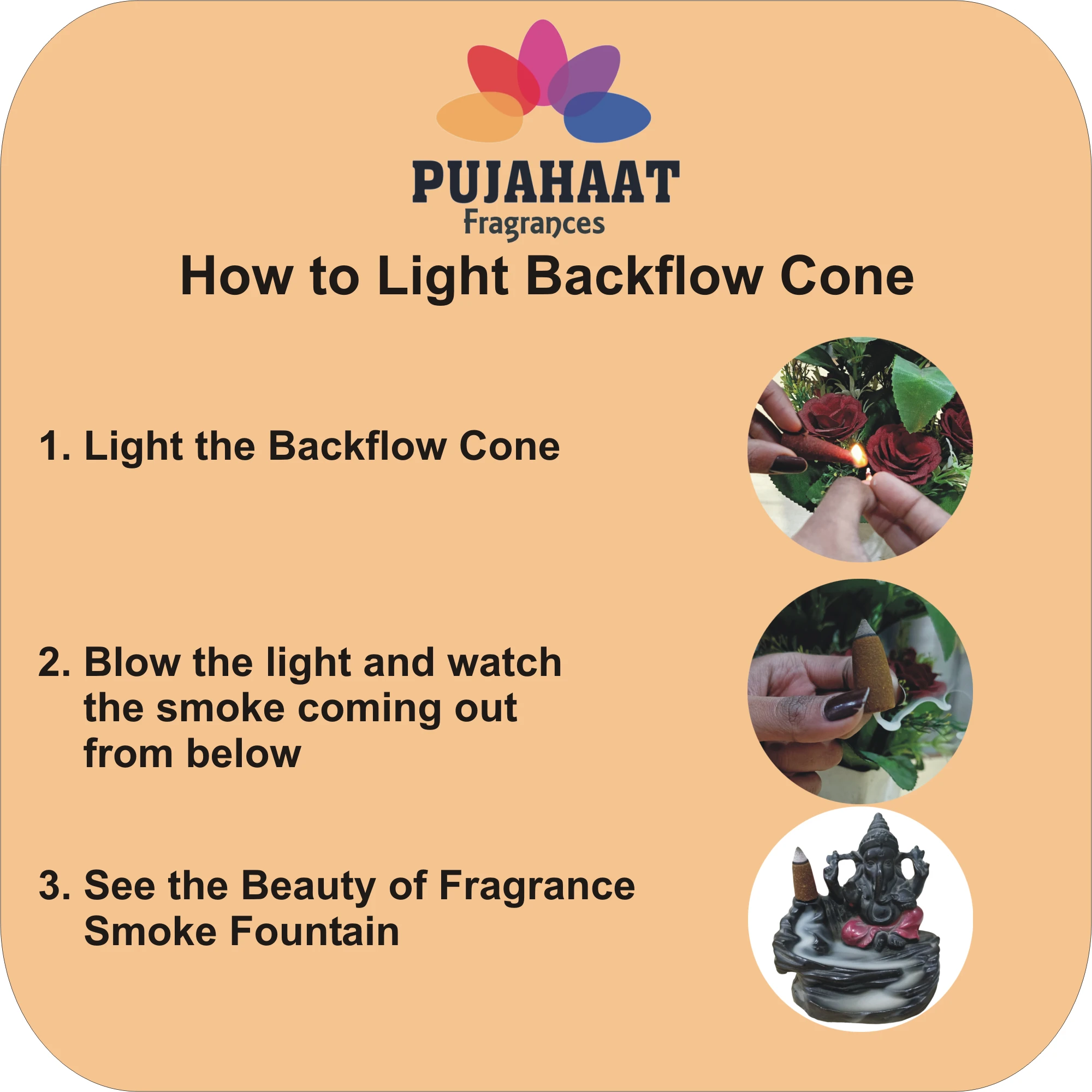 PUJAHAAT
Fragrances

How to Light Backflow Cone

1. Light the Backflow Cone

2. Blow the light and watch the smoke coming out from below

3. See the Beauty of Fragrance Smoke Fountain